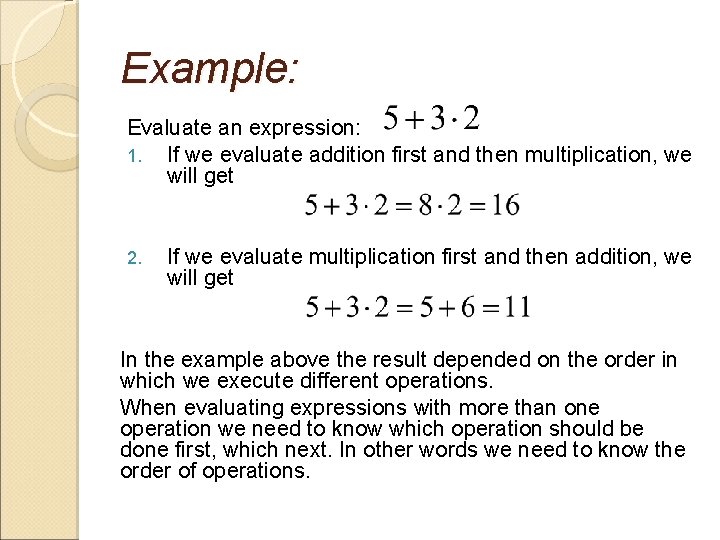 Example:

Evaluate an expression: $5+3\cdot 2$

1. If we evaluate addition first and then multiplication, we will get

$5+3\cdot 2=8\cdot 2=16$

2. If we evaluate multiplication first and then addition, we will get

$5+3\cdot 2=5+6=11$

In the example above the result depended on the order in which we execute different operations.

When evaluating expressions with more than one operation we need to know which operation should be done first, which next. In other words we need to know the order of operations.